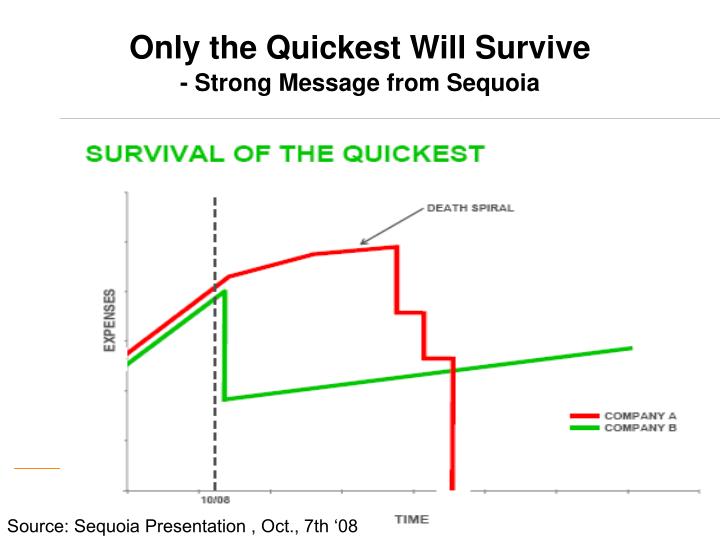 Only the Quickest Will Survive
- Strong Message from Sequoia

SURVIVAL OF THE QUICKEST

DEATH SPIRAL

EXPENSES

COMPANY A
COMPANY B

10/08

TIME

Source: Sequoia Presentation , Oct., 7th ‘08